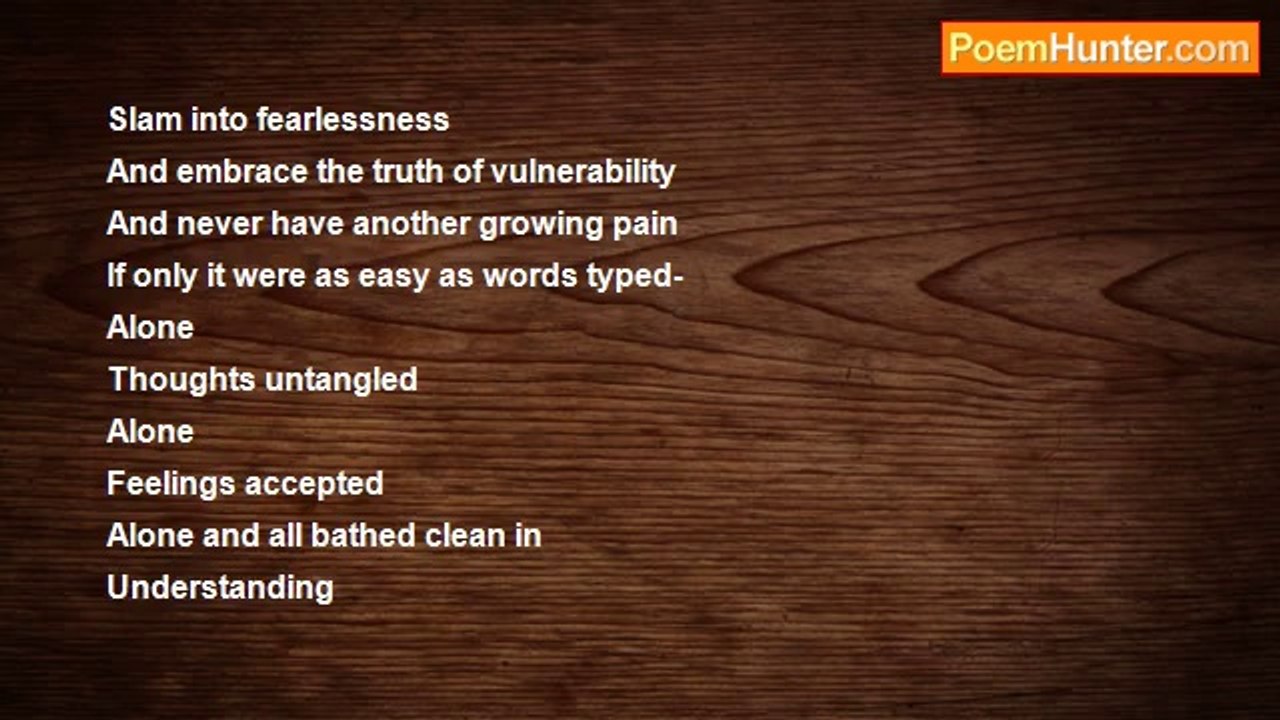 PoemHunter.com

Slam into fearlessness
And embrace the truth of vulnerability
And never have another growing pain
If only it were as easy as words typed-
Alone
Thoughts untangled
Alone
Feelings accepted
Alone and all bathed clean in
Understanding